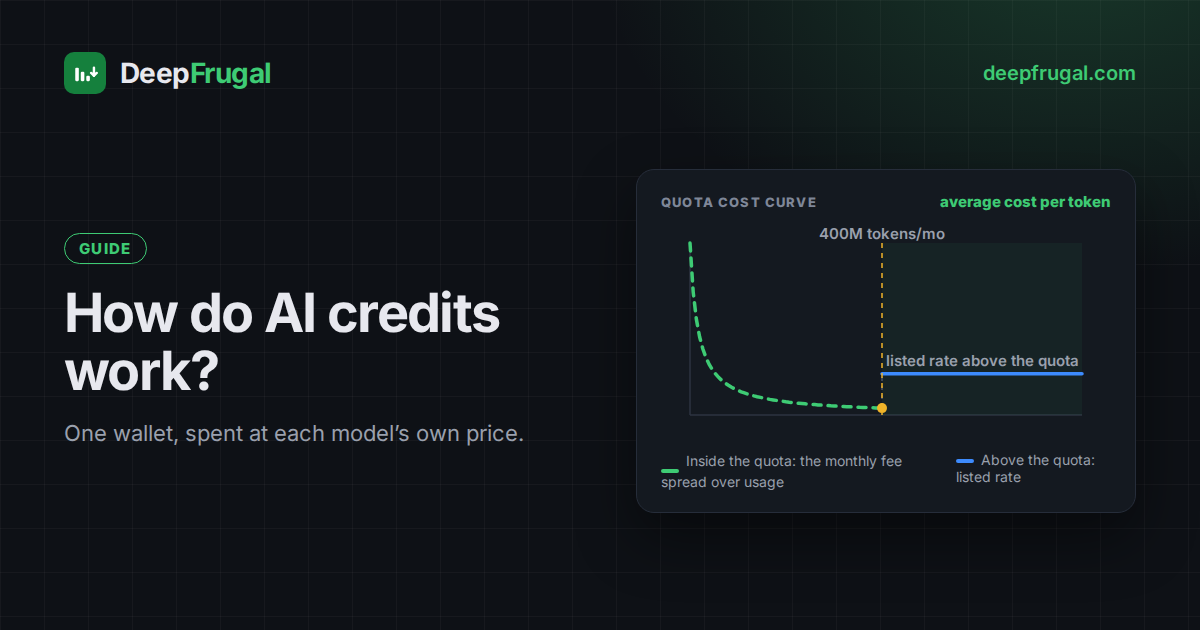 DeepFrugal

deepfrugal.com

GUIDE

How do AI credits work?

One wallet, spent at each model's own price.

QUOTA COST CURVE

average cost per token

400M tokens/mo

listed rate above the quota

Inside the quota: the monthly fee spread over usage

Above the quota: listed rate